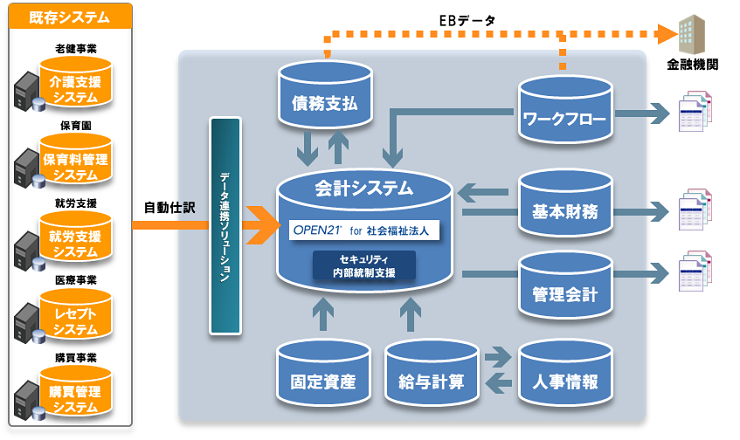 既存システム

老健事業
介護支援システム

保育園
保育料管理システム

就労支援
就労支援システム

医療事業
レセプトシステム

購買事業
購買管理システム

自動仕訳

データ連携ソリューション

EBデータ

金融機関

債務支払

ワークフロー

会計システム

OPEN21 for 社会福祉法人

セキュリティ
内部統制支援

基本財務

管理会計

固定資産

給与計算

人事情報